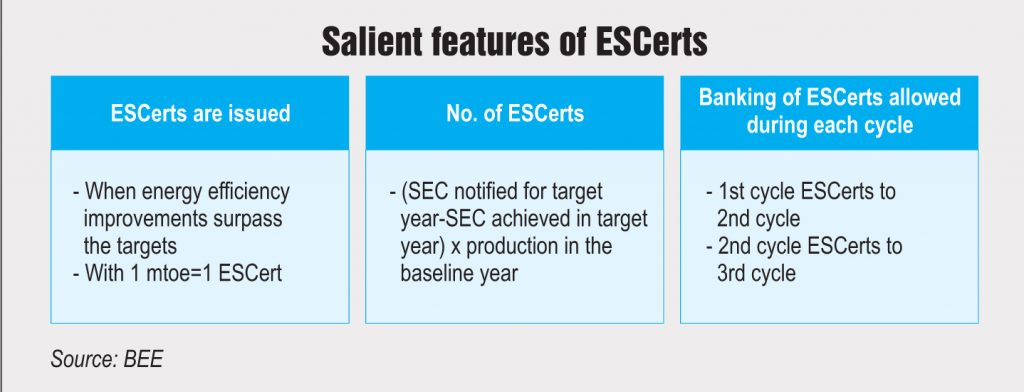 Salient features of ESCerts

ESCerts are issued

- When energy efficiency improvements surpass the targets
- With 1 mtoe=1 ESCert

No. of ESCerts

- (SEC notified for target year-SEC achieved in target year) x production in the baseline year

Banking of ESCerts allowed during each cycle

- 1st cycle ESCerts to 2nd cycle
- 2nd cycle ESCerts to 3rd cycle

Source: BEE